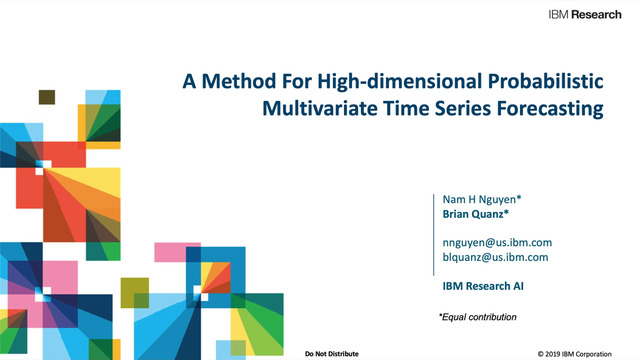 IBM Research

A Method For High-dimensional Probabilistic Multivariate Time Series Forecasting

Nam H Nguyen*
Brian Quanz*

nnguyen@us.ibm.com
blquanz@us.ibm.com

IBM Research AI

*Equal contribution

Do Not Distribute

© 2019 IBM Corporation